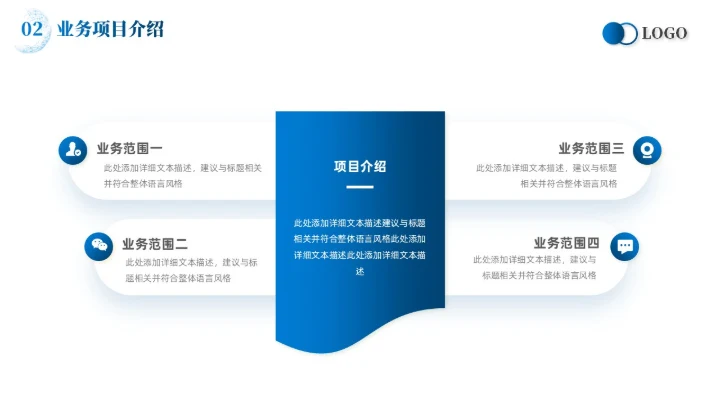 02 业务项目介绍

LOGO

业务范围一
此处添加详细文本描述，建议与标题相关并符合整体语言风格

业务范围二
此处添加详细文本描述，建议与标题相关并符合整体语言风格

项目介绍
此处添加详细文本描述建议与标题相关并符合整体语言风格此处添加详细文本描述此处添加详细文本描述

业务范围三
此处添加详细文本描述，建议与标题相关并符合整体语言风格

业务范围四
此处添加详细文本描述，建议与标题相关并符合整体语言风格